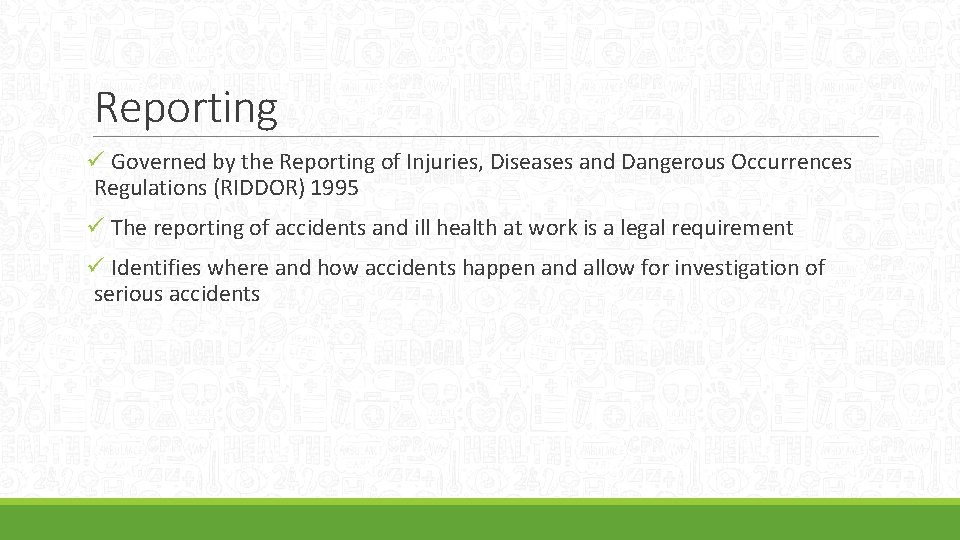 Reporting

✓ Governed by the Reporting of Injuries, Diseases and Dangerous Occurrences Regulations (RIDDOR) 1995

✓ The reporting of accidents and ill health at work is a legal requirement

✓ Identifies where and how accidents happen and allow for investigation of serious accidents